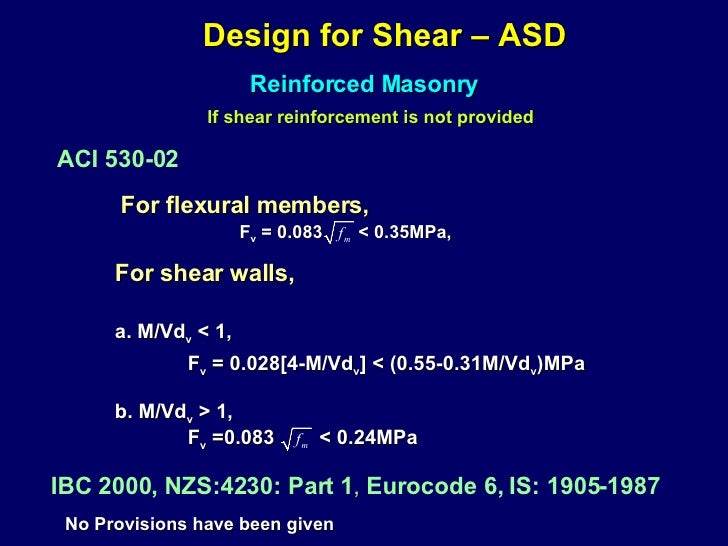 Design for Shear – ASD

Reinforced Masonry

If shear reinforcement is not provided

ACI 530-02

For flexural members,

$F_v = 0.083\sqrt{f_m} < 0.35$MPa,

For shear walls,

a. $M/Vd_v < 1$,

$F_v = 0.028[4-M/Vd_v] < (0.55-0.31M/Vd_v)$MPa

b. $M/Vd_v > 1$,

$F_v = 0.083\sqrt{f_m} < 0.24$MPa

IBC 2000, NZS:4230: Part 1, Eurocode 6, IS: 1905-1987

No Provisions have been given